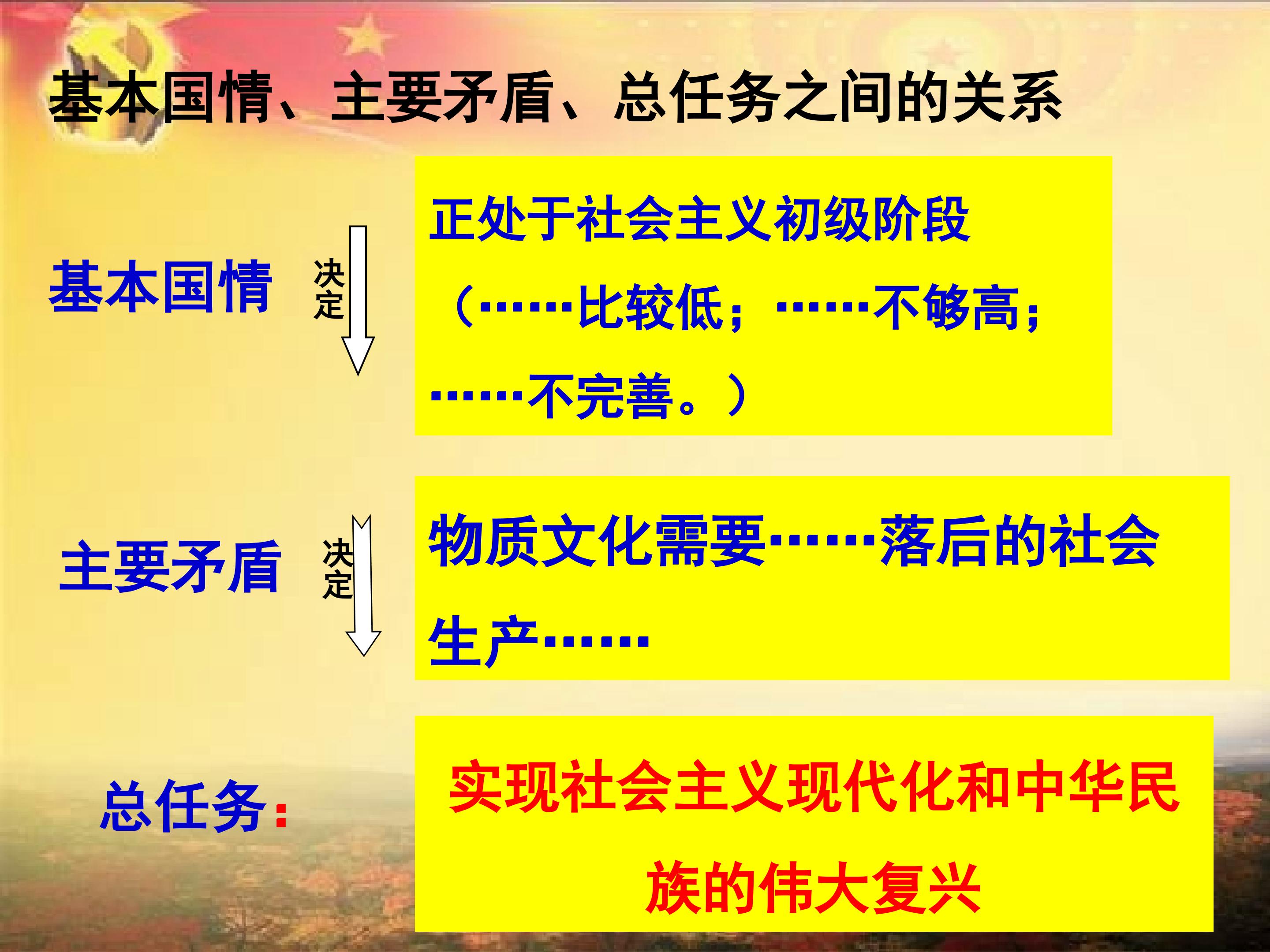 基本国情、主要矛盾、总任务之间的关系

基本国情

决定

正处于社会主义初级阶段（……比较低；……不够高；……不完善。）

主要矛盾

决定

物质文化需要……落后的社会生产……

总任务：

实现社会主义现代化和中华民族的伟大复兴